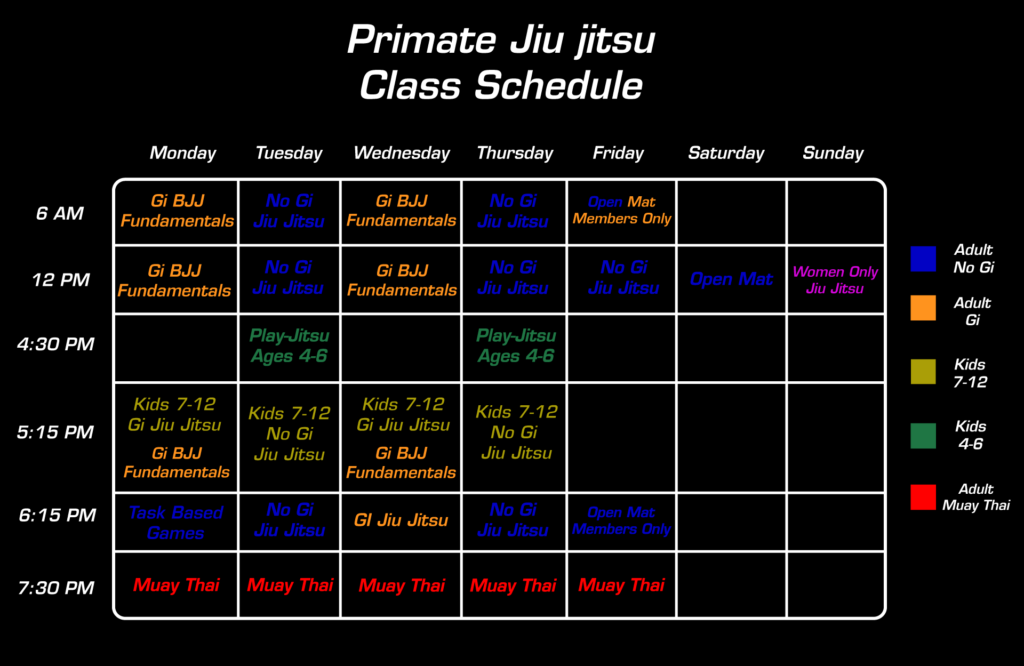 Primate Jiu jitsu
Class Schedule

| | Monday | Tuesday | Wednesday | Thursday | Friday | Saturday | Sunday |
|---|---|---|---|---|---|---|---|
| 6 AM | Gi BJJ Fundamentals | No Gi Jiu Jitsu | Gi BJJ Fundamentals | No Gi Jiu Jitsu | Open Mat Members Only | | |
| 12 PM | Gi BJJ Fundamentals | No Gi Jiu Jitsu | Gi BJJ Fundamentals | No Gi Jiu Jitsu | No Gi Jiu Jitsu | Open Mat | Women Only Jiu Jitsu |
| 4:30 PM | | Play-Jitsu Ages 4-6 | | Play-Jitsu Ages 4-6 | | | |
| 5:15 PM | Kids 7-12 Gi Jiu Jitsu Gi BJJ Fundamentals | Kids 7-12 No Gi Jiu Jitsu | Kids 7-12 Gi Jiu Jitsu Gi BJJ Fundamentals | Kids 7-12 No Gi Jiu Jitsu | | | |
| 6:15 PM | Task Based Games | No Gi Jiu Jitsu | GI Jiu Jitsu | No Gi Jiu Jitsu | Open Mat Members Only | | |
| 7:30 PM | Muay Thai | Muay Thai | Muay Thai | Muay Thai | Muay Thai | | |

Adult No Gi
Adult Gi
Kids 7-12
Kids 4-6
Adult Muay Thai